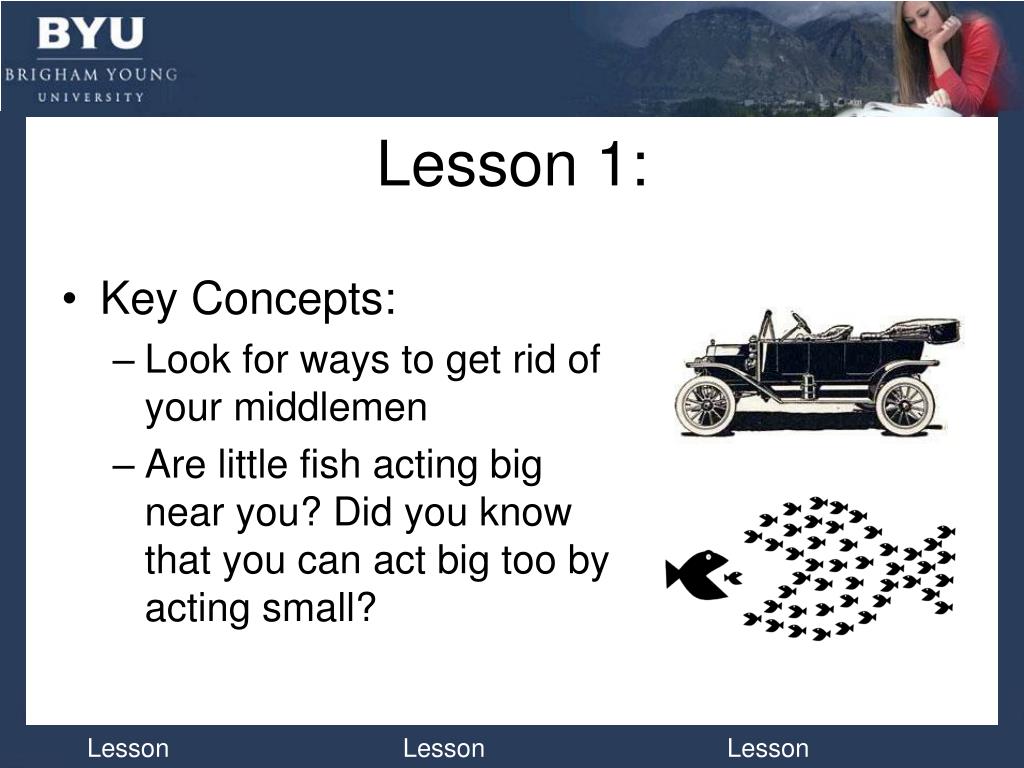 BYU
BRIGHAM YOUNG
UNIVERSITY

Lesson 1:

• Key Concepts:
– Look for ways to get rid of your middlemen
– Are little fish acting big near you? Did you know that you can act big too by acting small?

Lesson Lesson Lesson